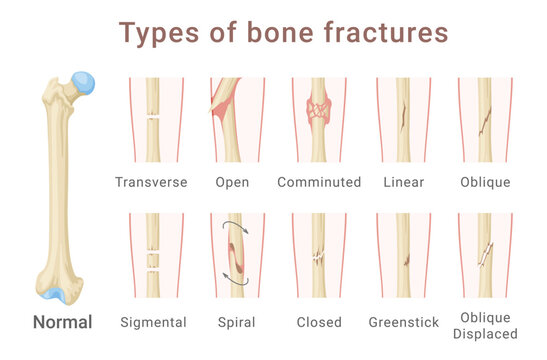 Types of bone fractures

Transverse

Open

Comminuted

Linear

Oblique

Normal

Sigmental

Spiral

Closed

Greenstick

Oblique Displaced